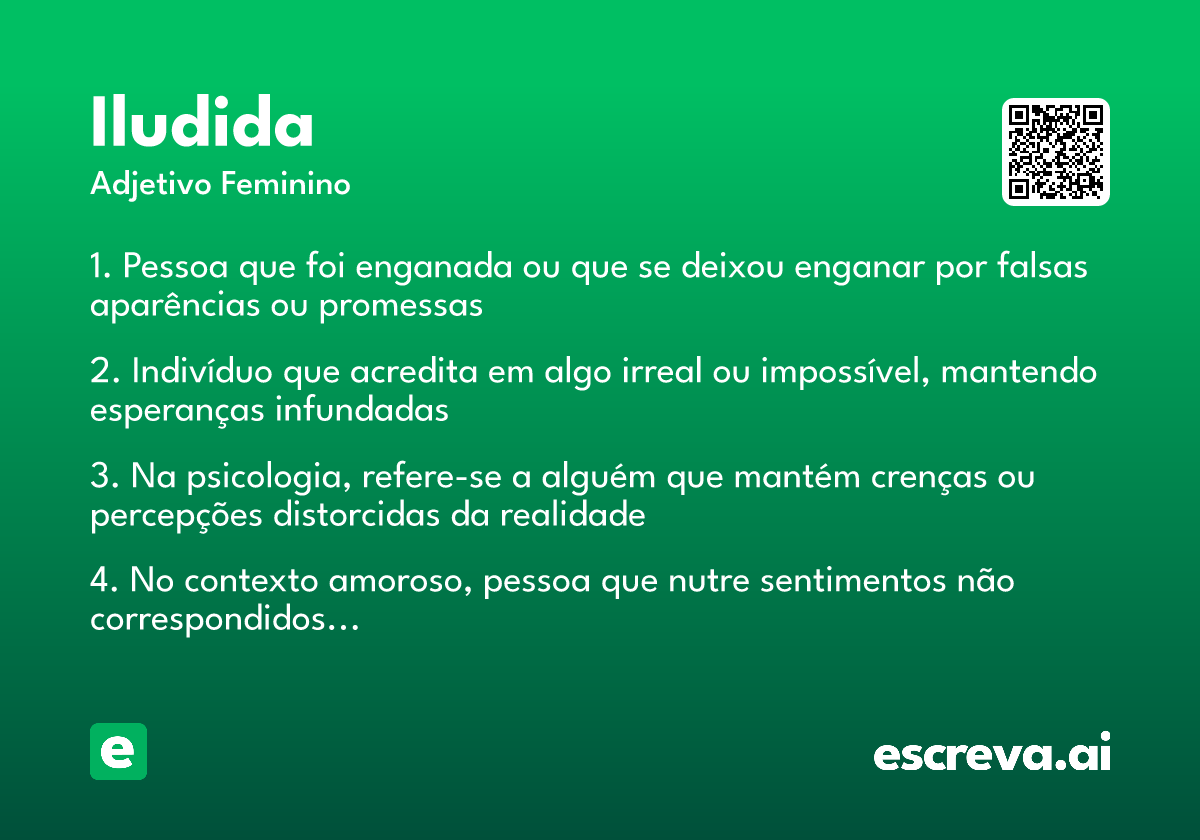 Iludida
Adjetivo Feminino

1. Pessoa que foi enganada ou que se deixou enganar por falsas aparências ou promessas

2. Indivíduo que acredita em algo irreal ou impossível, mantendo esperanças infundadas

3. Na psicologia, refere-se a alguém que mantém crenças ou percepções distorcidas da realidade

4. No contexto amoroso, pessoa que nutre sentimentos não correspondidos...

e

escreva.ai